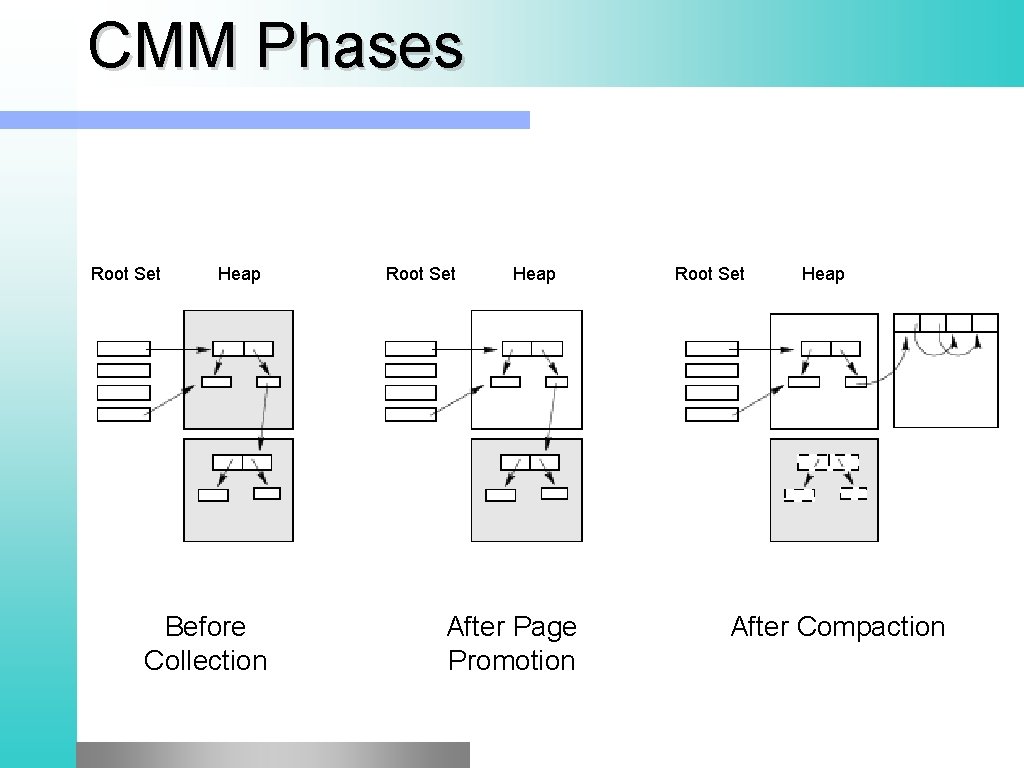 CMM Phases

Root Set

Heap

Root Set

Heap

Root Set

Heap

Before Collection

After Page Promotion

After Compaction